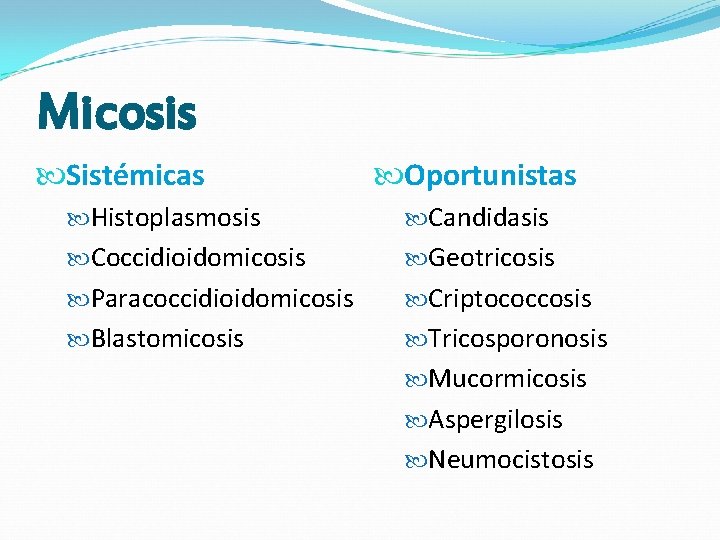 Micosis

Sistémicas
Histoplasmosis
Coccidioidomicosis
Paracoccidioidomicosis
Blastomicosis

Oportunistas
Candidasis
Geotricosis
Criptococcosis
Tricosporonosis
Mucormicosis
Aspergilosis
Neumocistosis